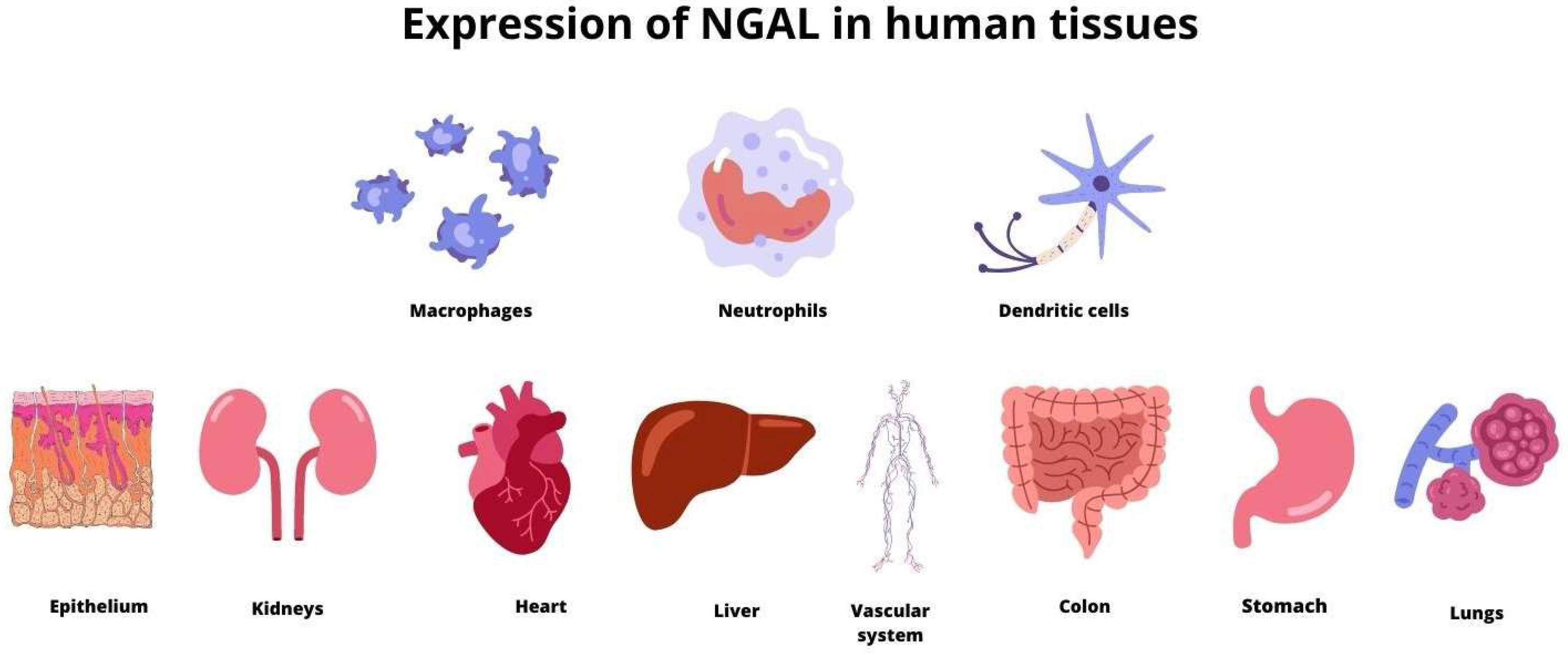 Expression of NGAL in human tissues

Macrophages

Neutrophils

Dendritic cells

Epithelium

Kidneys

Heart

Liver

Vascular system

Colon

Stomach

Lungs